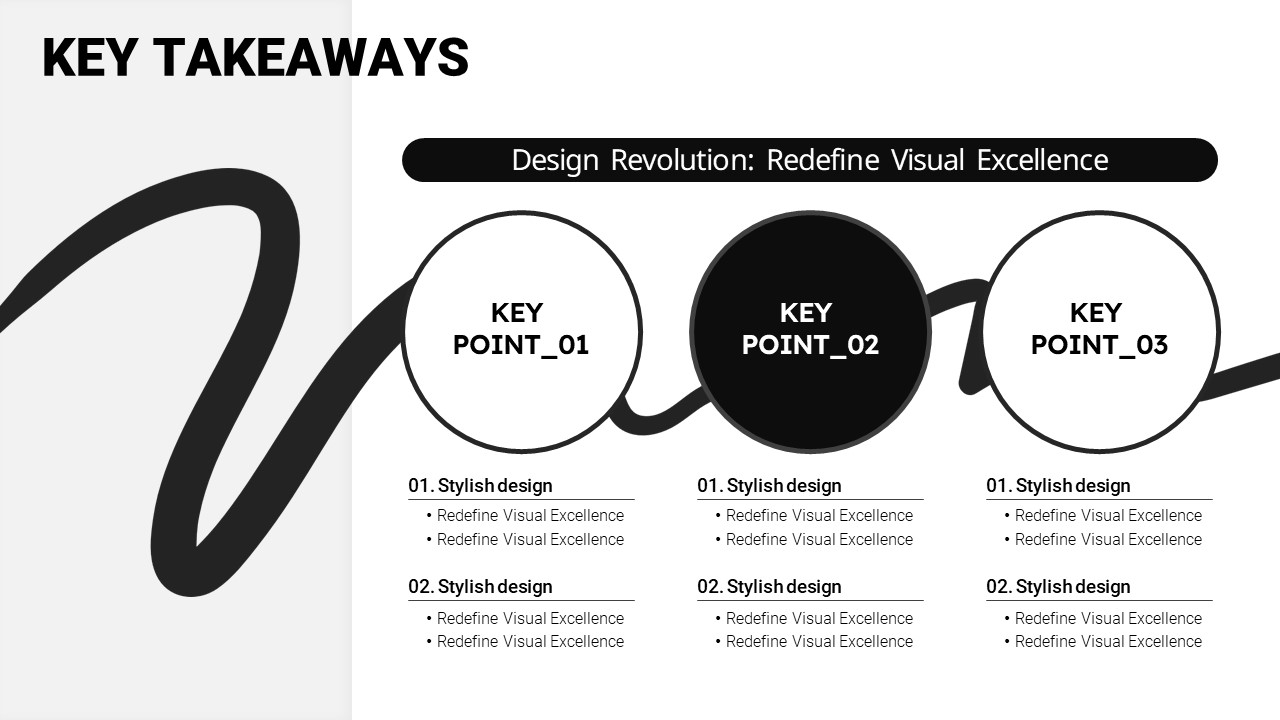 KEY TAKEAWAYS

Design Revolution: Redefine Visual Excellence

KEY POINT_01

KEY POINT_02

KEY POINT_03

01. Stylish design
• Redefine Visual Excellence
• Redefine Visual Excellence

02. Stylish design
• Redefine Visual Excellence
• Redefine Visual Excellence

01. Stylish design
• Redefine Visual Excellence
• Redefine Visual Excellence

02. Stylish design
• Redefine Visual Excellence
• Redefine Visual Excellence

01. Stylish design
• Redefine Visual Excellence
• Redefine Visual Excellence

02. Stylish design
• Redefine Visual Excellence
• Redefine Visual Excellence